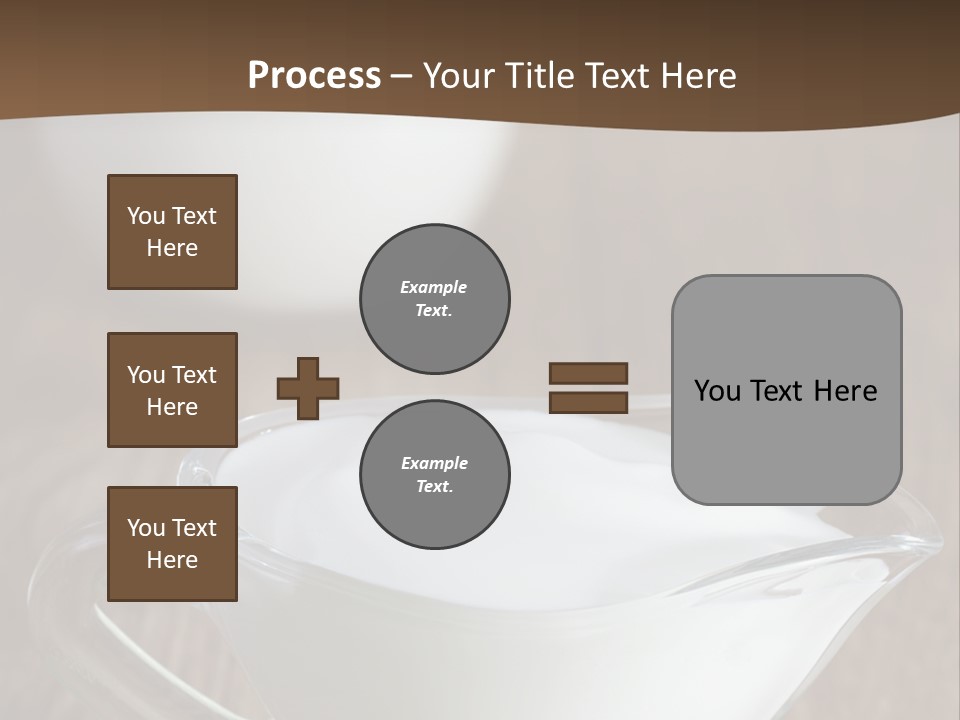 Process – Your Title Text Here

You Text Here

You Text Here

You Text Here

Example Text.

Example Text.

You Text Here